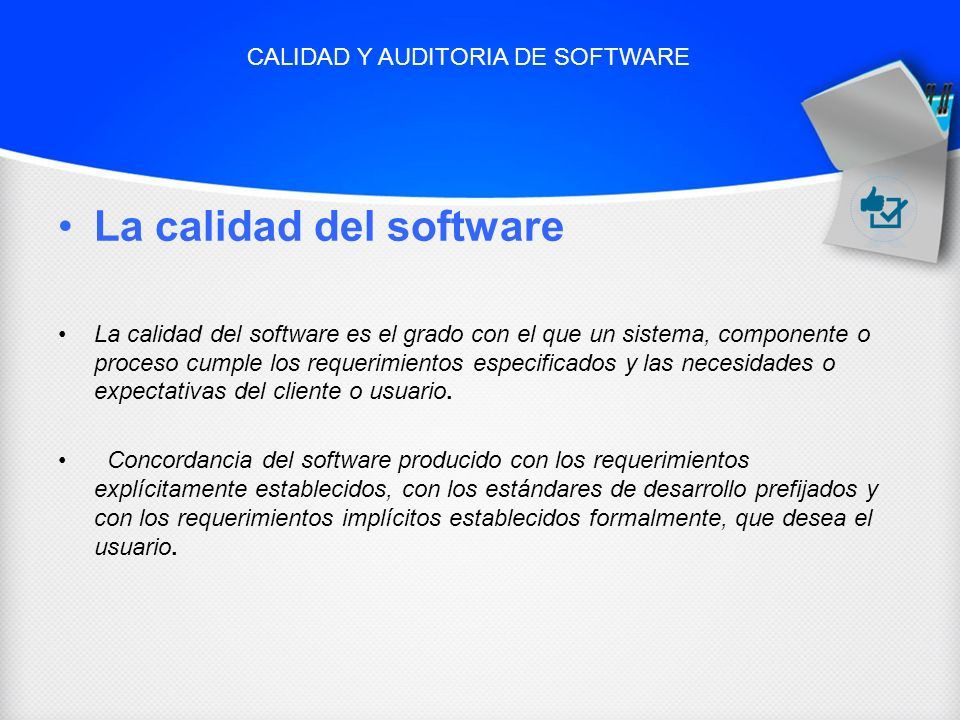 CALIDAD Y AUDITORIA DE SOFTWARE

• La calidad del software

• La calidad del software es el grado con el que un sistema, componente o proceso cumple los requerimientos especificados y las necesidades o expectativas del cliente o usuario.

• Concordancia del software producido con los requerimientos explícitamente establecidos, con los estándares de desarrollo prefijados y con los requerimientos implícitos establecidos formalmente, que desea el usuario.